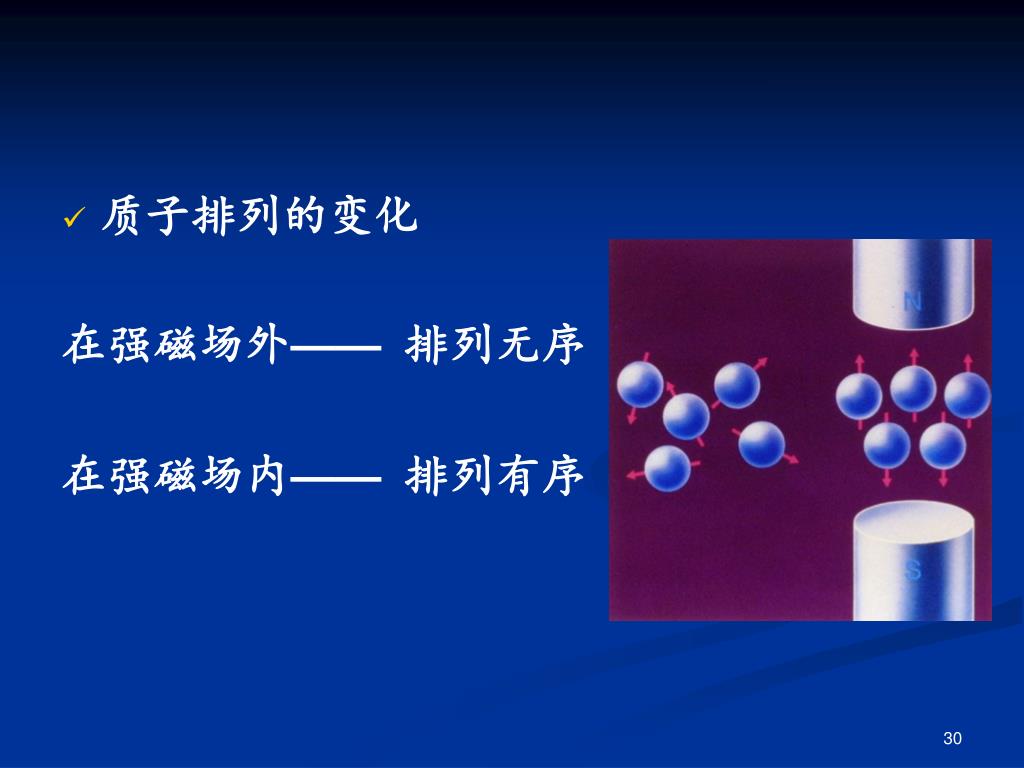 ✓ 质子排列的变化

在强磁场外—— 排列无序

在强磁场内—— 排列有序

N

S

30